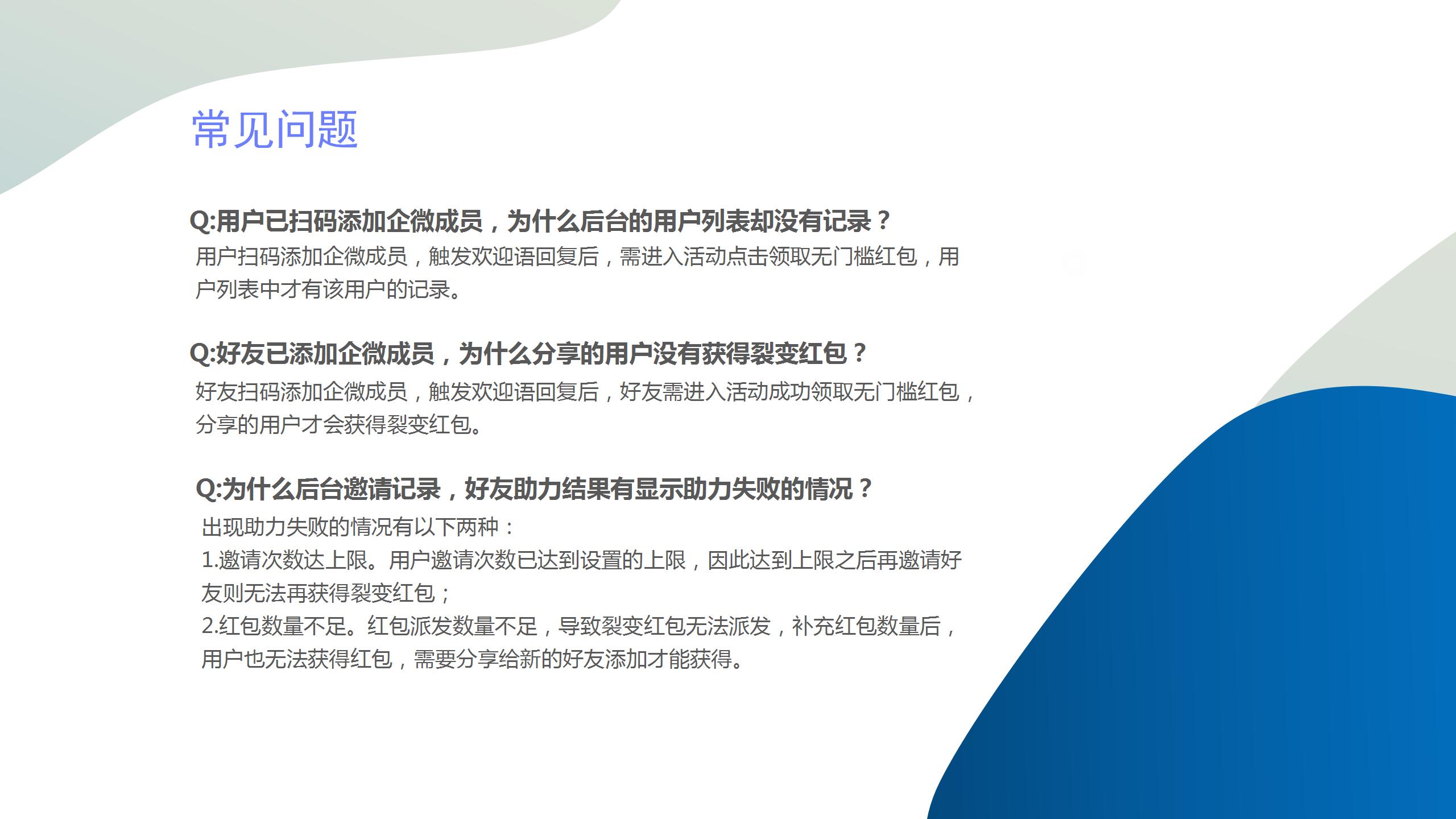 常见问题

Q:用户已扫码添加企微成员，为什么后台的用户列表却没有记录？
用户扫码添加企微成员，触发欢迎语回复后，需进入活动点击领取无门槛红包，用户列表中才有该用户的记录。

Q:好友已添加企微成员，为什么分享的用户没有获得裂变红包？
好友扫码添加企微成员，触发欢迎语回复后，好友需进入活动成功领取无门槛红包，分享的用户才会获得裂变红包。

Q:为什么后台邀请记录，好友助力结果有显示助力失败的情况？
出现助力失败的情况有以下两种：
1.邀请次数达上限。用户邀请次数已达到设置的上限，因此达到上限之后再邀请好友则无法再获得裂变红包；
2.红包数量不足。红包派发数量不足，导致裂变红包无法派发，补充红包数量后，用户也无法获得红包，需要分享给新的好友添加才能获得。